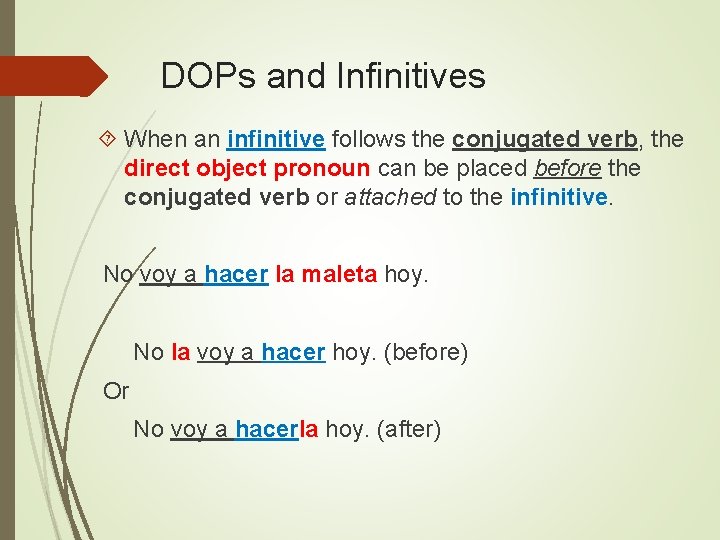 DOPs and Infinitives

When an infinitive follows the conjugated verb, the direct object pronoun can be placed before the conjugated verb or attached to the infinitive.

No voy a hacer la maleta hoy.

No la voy a hacer hoy. (before)

Or

No voy a hacerla hoy. (after)